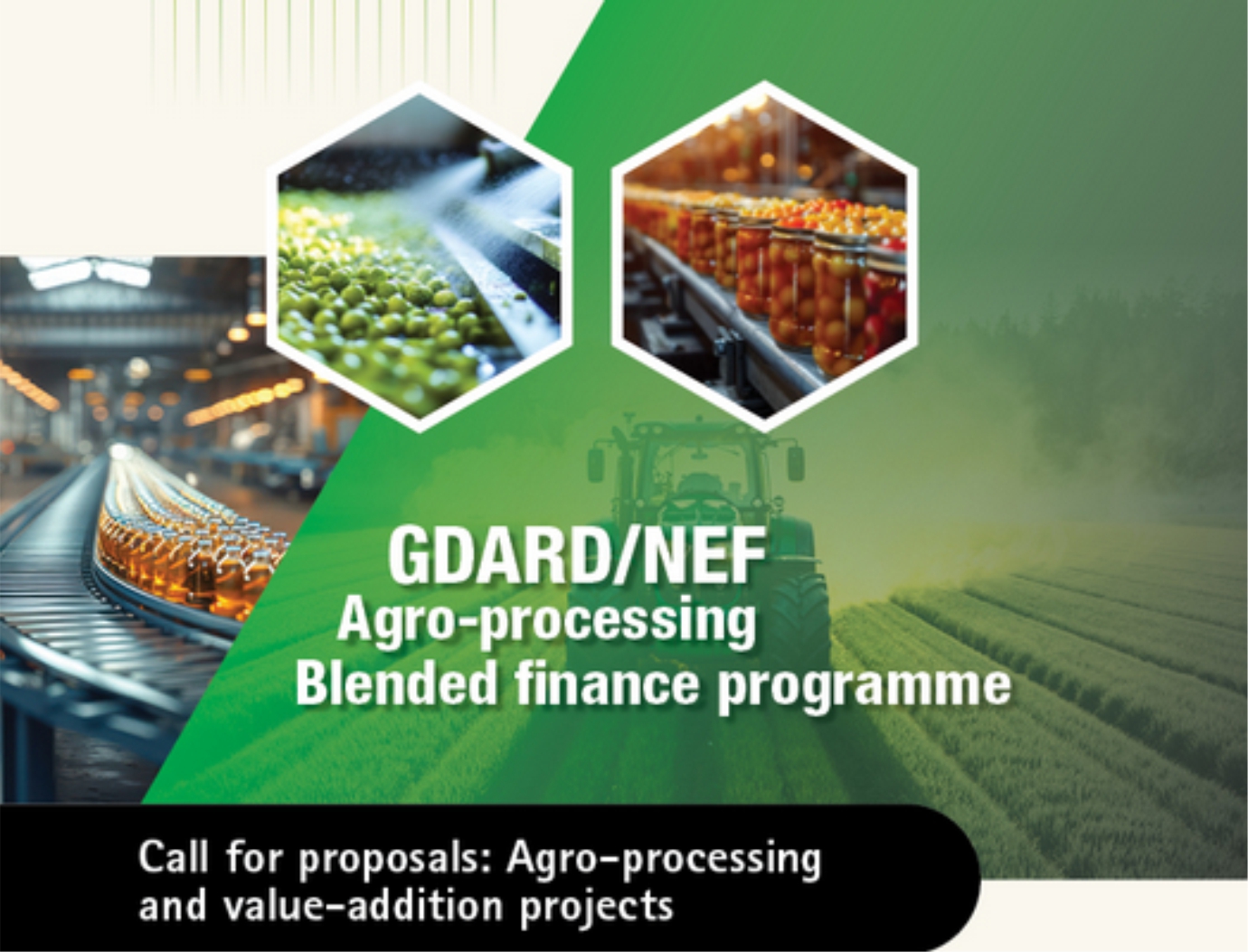 GDARD/NEF
Agro-processing
Blended finance programme

Call for proposals: Agro-processing and value-addition projects